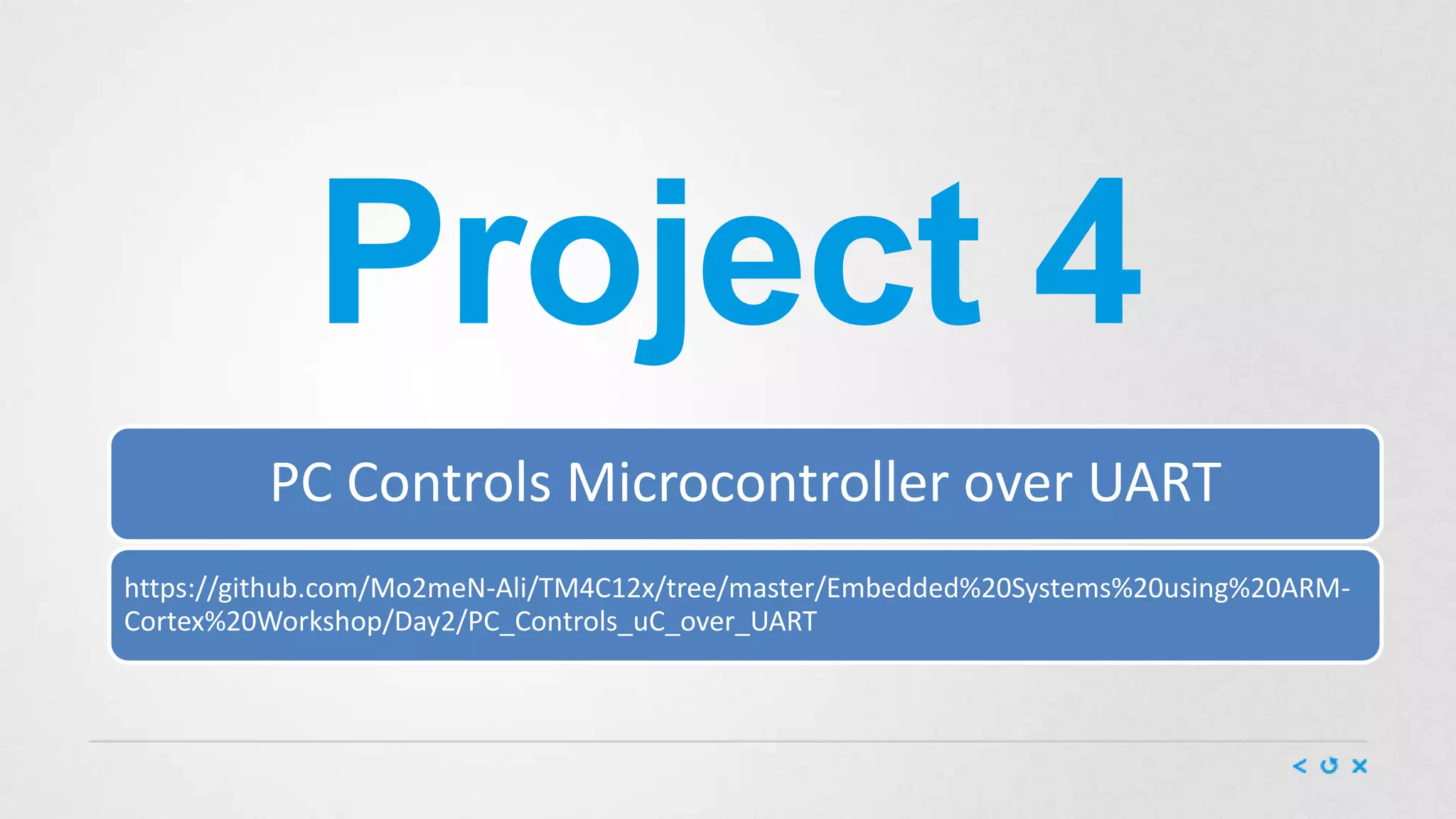 Project 4

PC Controls Microcontroller over UART

https://github.com/Mo2meN-Ali/TM4C12x/tree/master/Embedded%20Systems%20using%20ARM-Cortex%20Workshop/Day2/PC_Controls_uC_over_UART